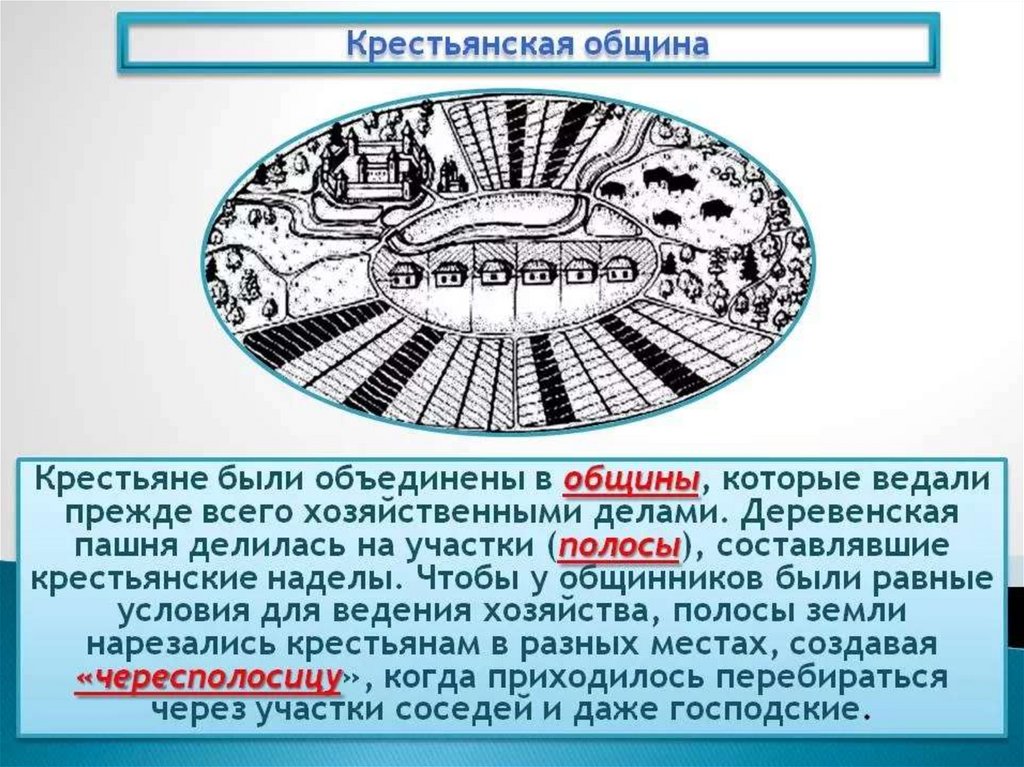 Крестьянская община

Крестьяне были объединены в общины, которые ведали прежде всего хозяйственными делами. Деревенская пашня делилась на участки (полосы), составлявшие крестьянские наделы. Чтобы у общинников были равные условия для ведения хозяйства, полосы земли нарезались крестьянам в разных местах, создавая «чересполосицу», когда приходилось перебираться через участки соседей и даже господские.